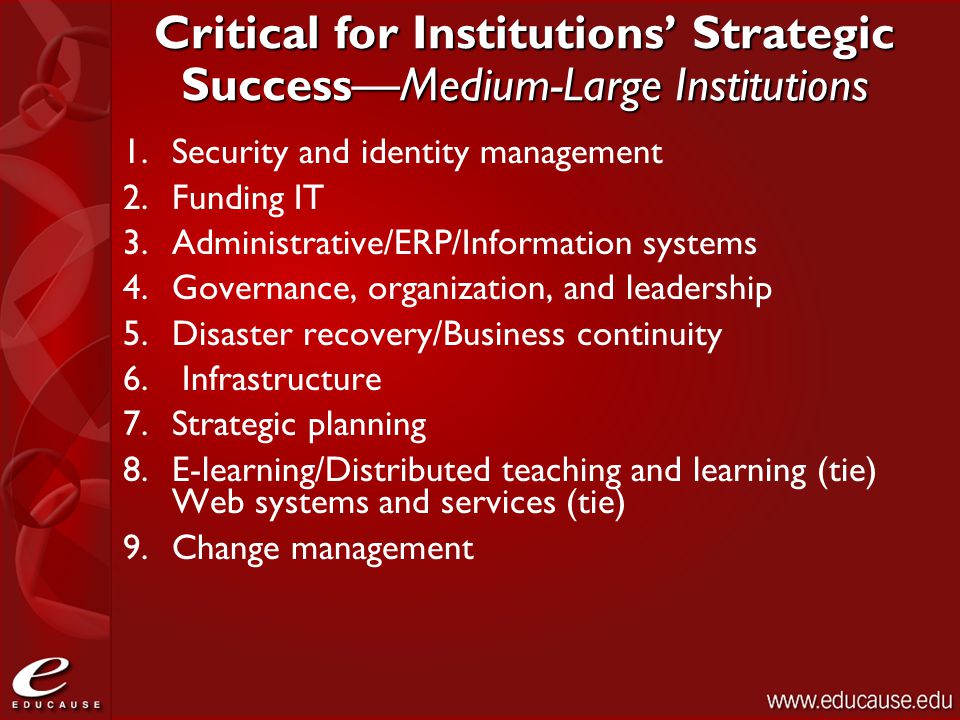 Critical for Institutions' Strategic Success—Medium-Large Institutions

1. Security and identity management
2. Funding IT
3. Administrative/ERP/Information systems
4. Governance, organization, and leadership
5. Disaster recovery/Business continuity
6. Infrastructure
7. Strategic planning
8. E-learning/Distributed teaching and learning (tie) Web systems and services (tie)
9. Change management

e
EDUCAUSE

www.educause.edu